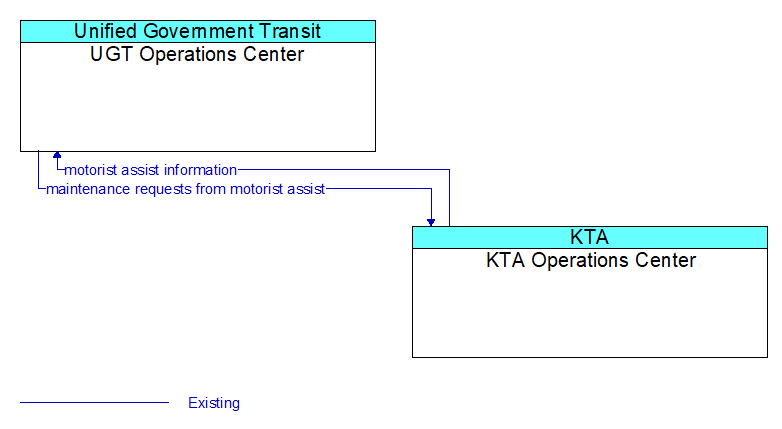 Unified Government Transit
UGT Operations Center

motorist assist information
maintenance requests from motorist assist

KTA
KTA Operations Center

Existing